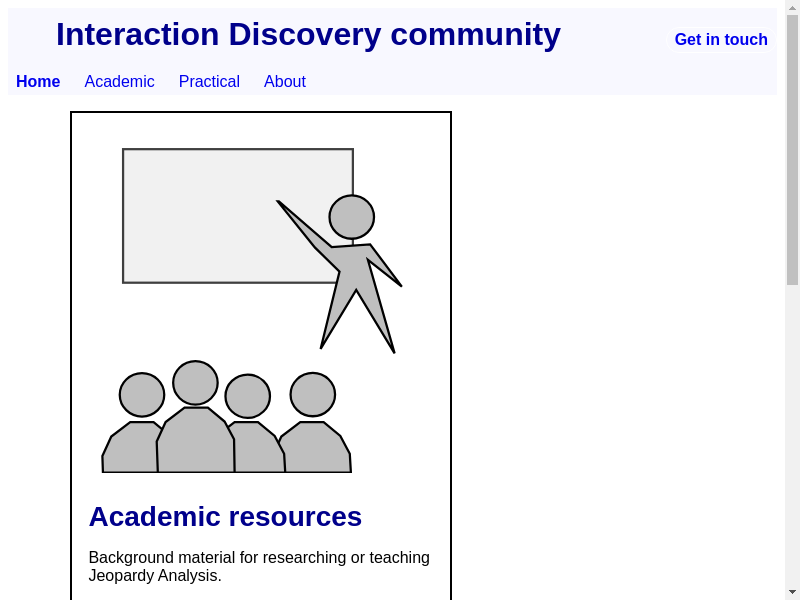 Interaction Discovery community

Get in touch

Home Academic Practical About

Academic resources

Background material for researching or teaching Jeopardy Analysis.